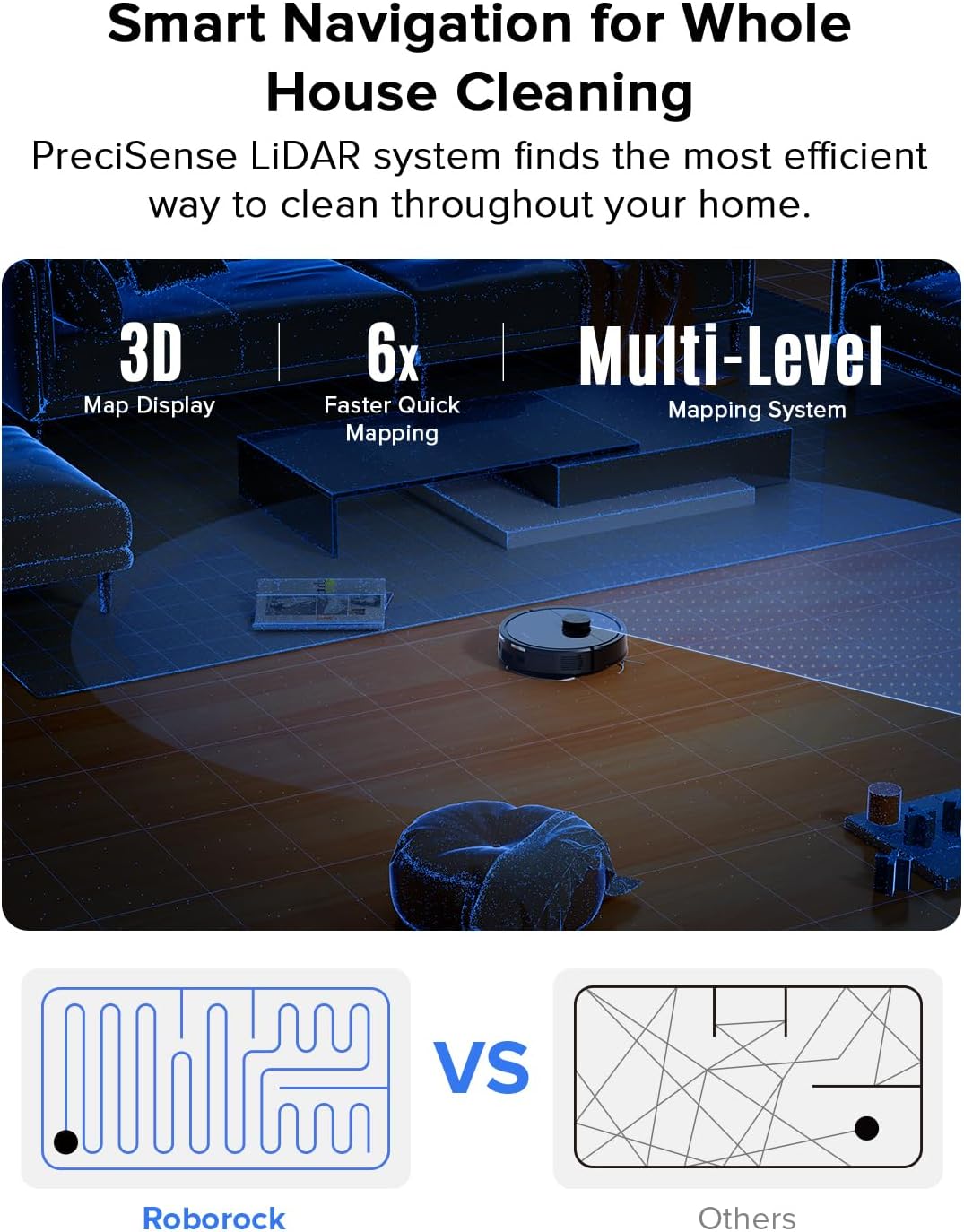 Smart Navigation for Whole House Cleaning

PreciSense LiDAR system finds the most efficient way to clean throughout your home.

3D
Map Display

6x
Faster Quick Mapping

Multi-Level
Mapping System

VS

Roborock

Others